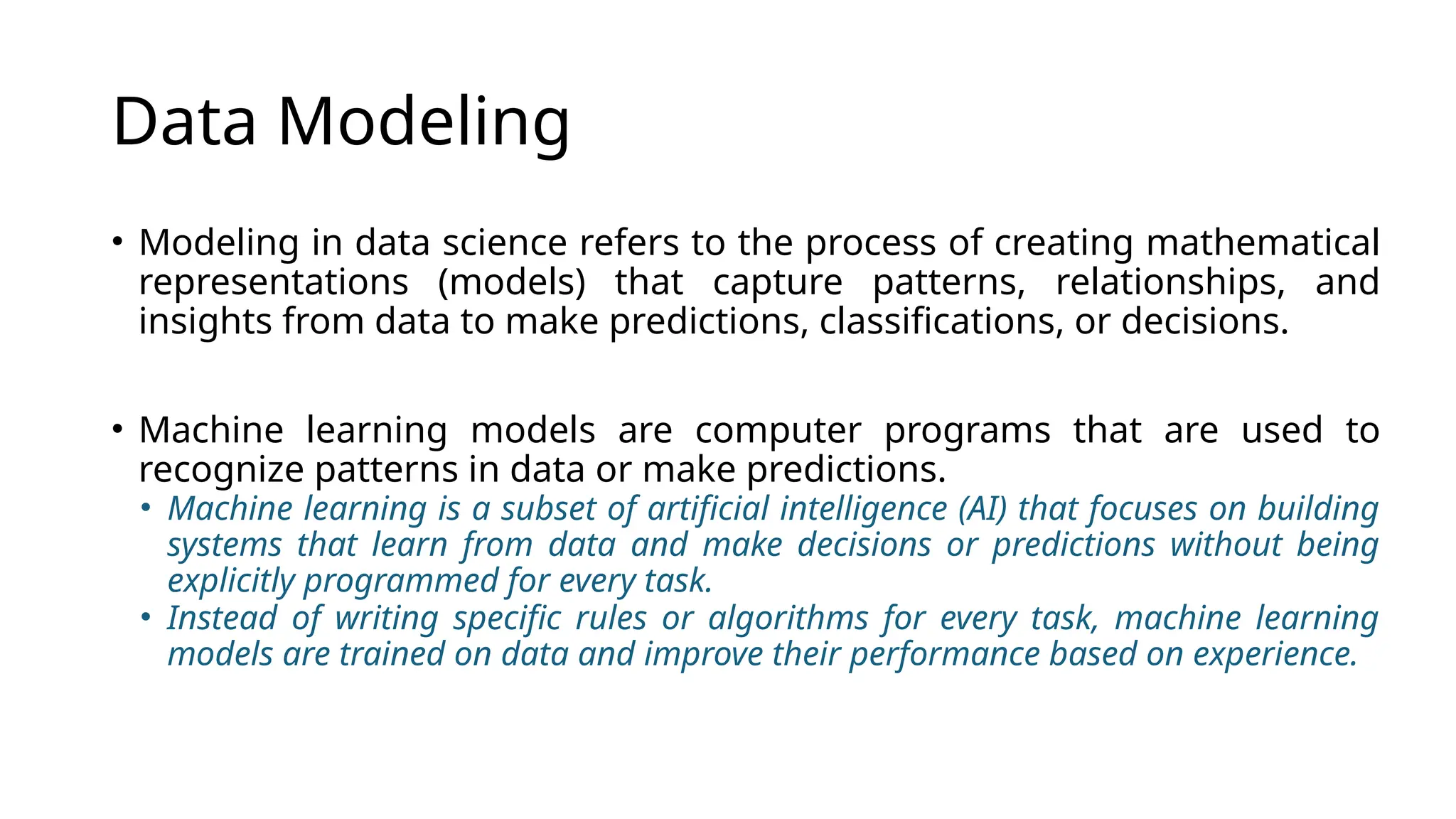 Data Modeling

• Modeling in data science refers to the process of creating mathematical representations (models) that capture patterns, relationships, and insights from data to make predictions, classifications, or decisions.

• Machine learning models are computer programs that are used to recognize patterns in data or make predictions.
  • Machine learning is a subset of artificial intelligence (AI) that focuses on building systems that learn from data and make decisions or predictions without being explicitly programmed for every task.
  • Instead of writing specific rules or algorithms for every task, machine learning models are trained on data and improve their performance based on experience.